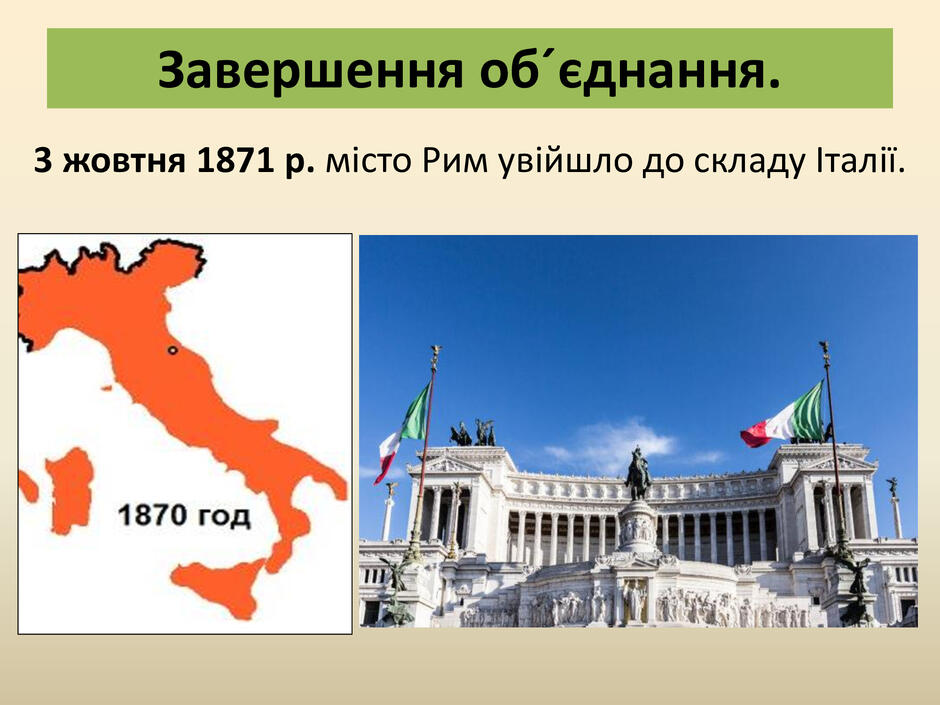 Завершення об´єднання.

3 жовтня 1871 р. місто Рим увійшло до складу Італії.

1870 год